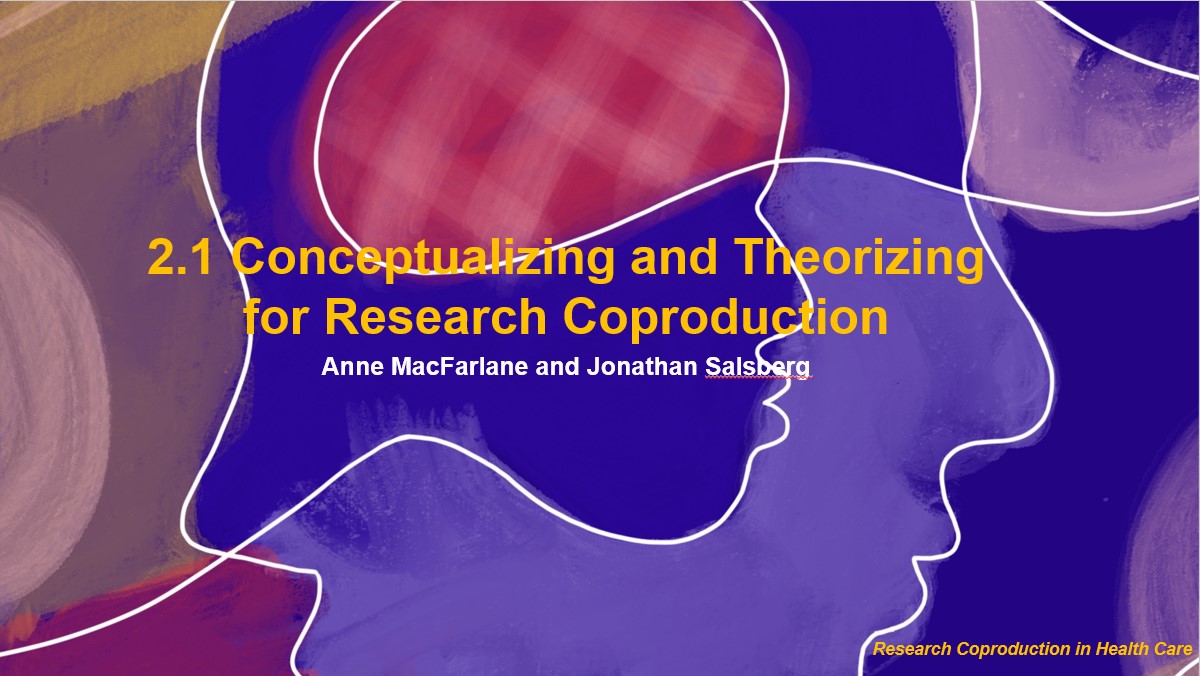 2.1 Conceptualizing and Theorizing for Research Coproduction

Anne MacFarlane and Jonathan Salsberg

Research Coproduction in Health Care